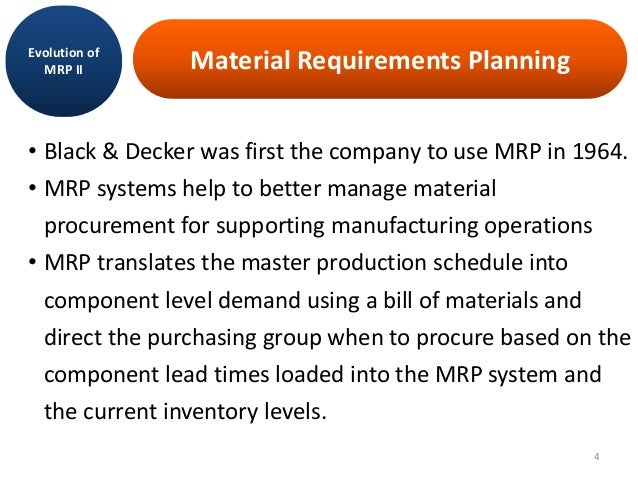 Evolution of MRP II

Material Requirements Planning

• Black & Decker was first the company to use MRP in 1964.
• MRP systems help to better manage material procurement for supporting manufacturing operations
• MRP translates the master production schedule into component level demand using a bill of materials and direct the purchasing group when to procure based on the component lead times loaded into the MRP system and the current inventory levels.

4